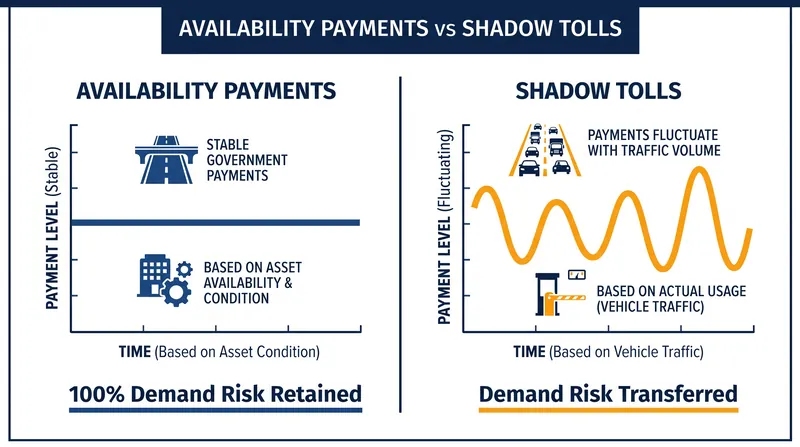 AVAILABILITY PAYMENTS vs SHADOW TOLLS

AVAILABILITY PAYMENTS

PAYMENT LEVEL (Stable)

STABLE GOVERNMENT PAYMENTS

BASED ON ASSET AVAILABILITY & CONDITION

TIME (Based on Asset Condition)

100% Demand Risk Retained

SHADOW TOLLS

PAYMENT LEVEL (Fluctuating)

PAYMENTS FLUCTUATE WITH TRAFFIC VOLUME

BASED ON ACTUAL USAGE (VEHICLE TRAFFIC)

TIME (Based on Vehicle Traffic)

Demand Risk Transferred